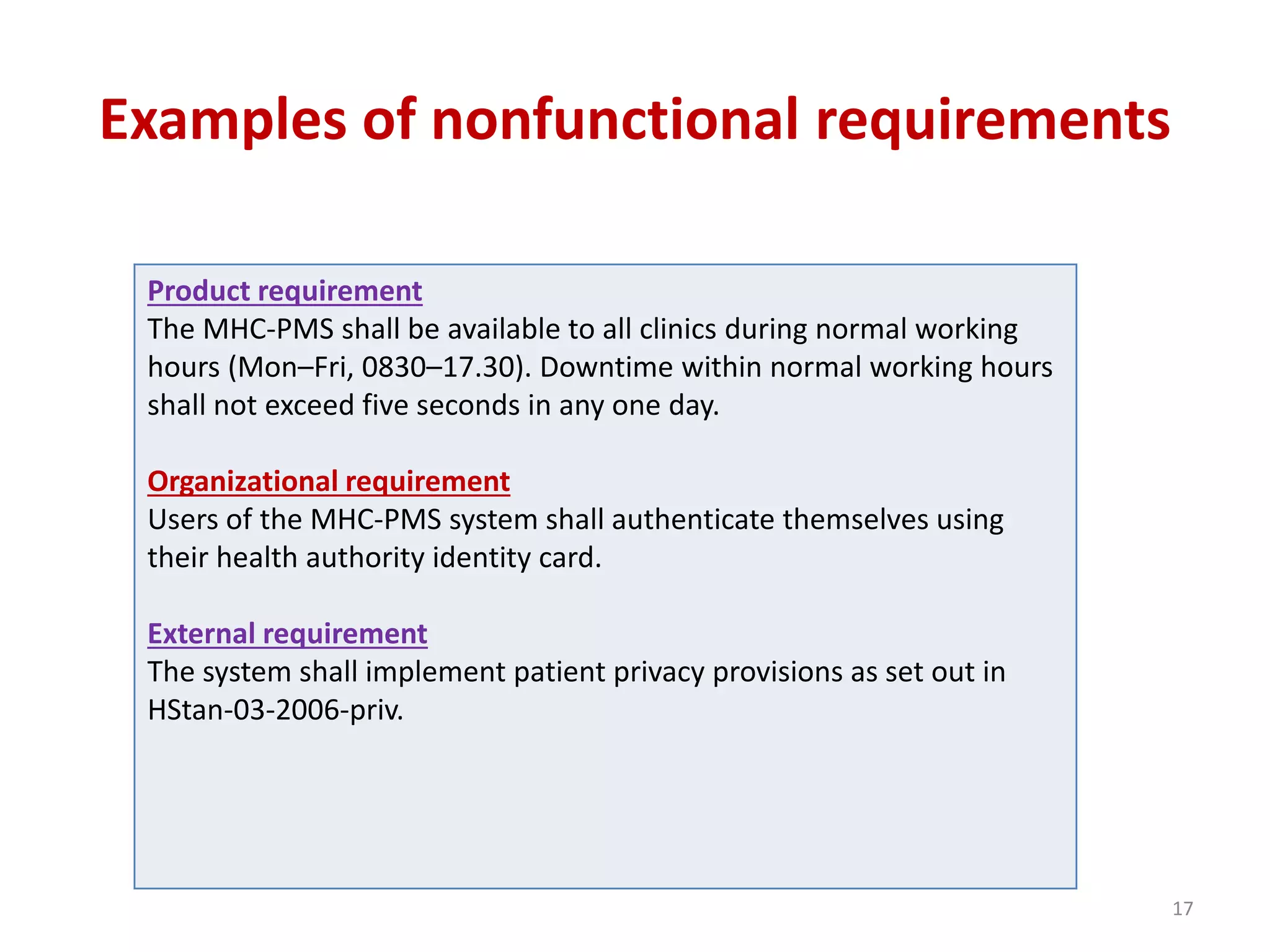 Examples of nonfunctional requirements

Product requirement
The MHC-PMS shall be available to all clinics during normal working hours (Mon–Fri, 0830–17.30). Downtime within normal working hours shall not exceed five seconds in any one day.

Organizational requirement
Users of the MHC-PMS system shall authenticate themselves using their health authority identity card.

External requirement
The system shall implement patient privacy provisions as set out in HStan-03-2006-priv.

17